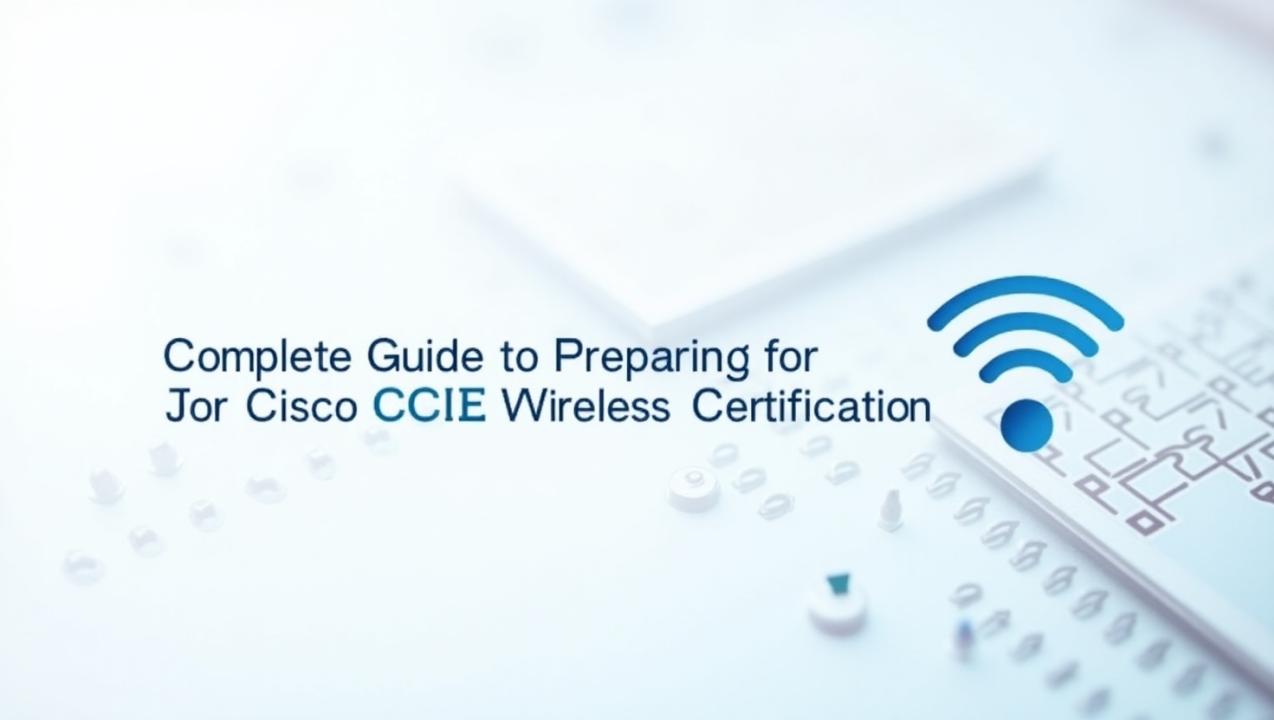 Complete Guide to Preparing for
Jor Cisco CCIE Wireless Certification